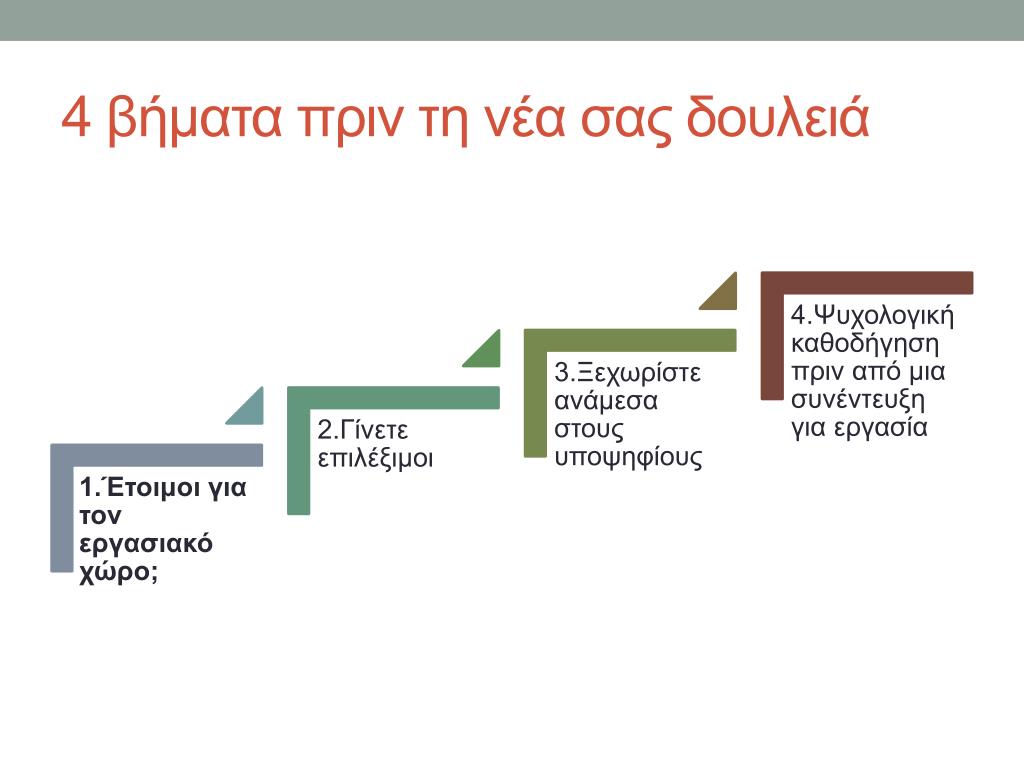 4 βήματα πριν τη νέα σας δουλειά

1.Έτοιμοι για τον εργασιακό χώρο;

2.Γίνετε επιλέξιμοι

3.Ξεχωρίστε ανάμεσα στους υποψηφίους

4.Ψυχολογική καθοδήγηση πριν από μια συνέντευξη για εργασία